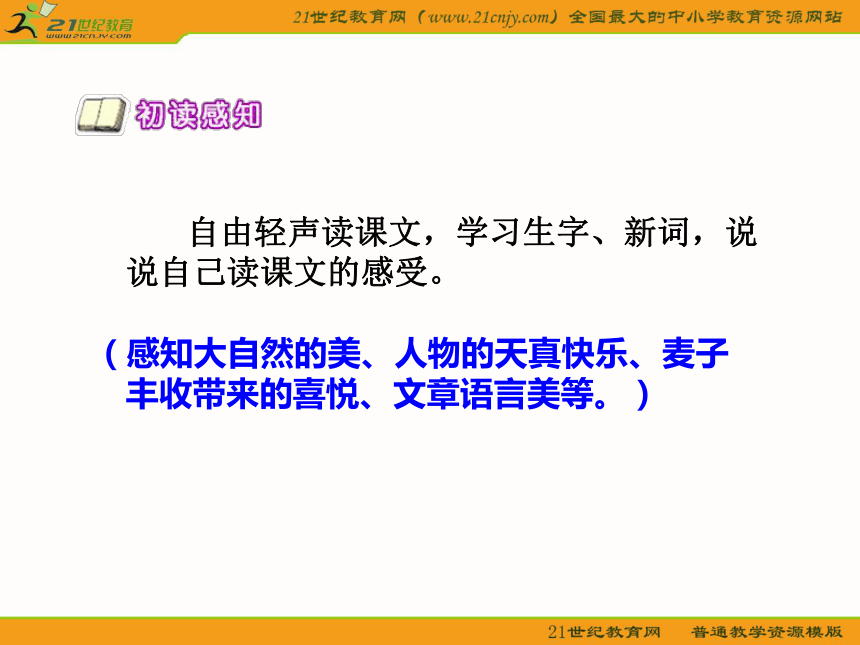 21世纪教育 www.21cnjy.com

21世纪教育网（www.21cnjy.com）全国最大的中小学教育资源网站

初读感知

自由轻声读课文，学习生字、新词，说说自己读课文的感受。

（感知大自然的美、人物的天真快乐、麦子丰收带来的喜悦、文章语言美等。）

21世纪教育网　普通教学资源模版